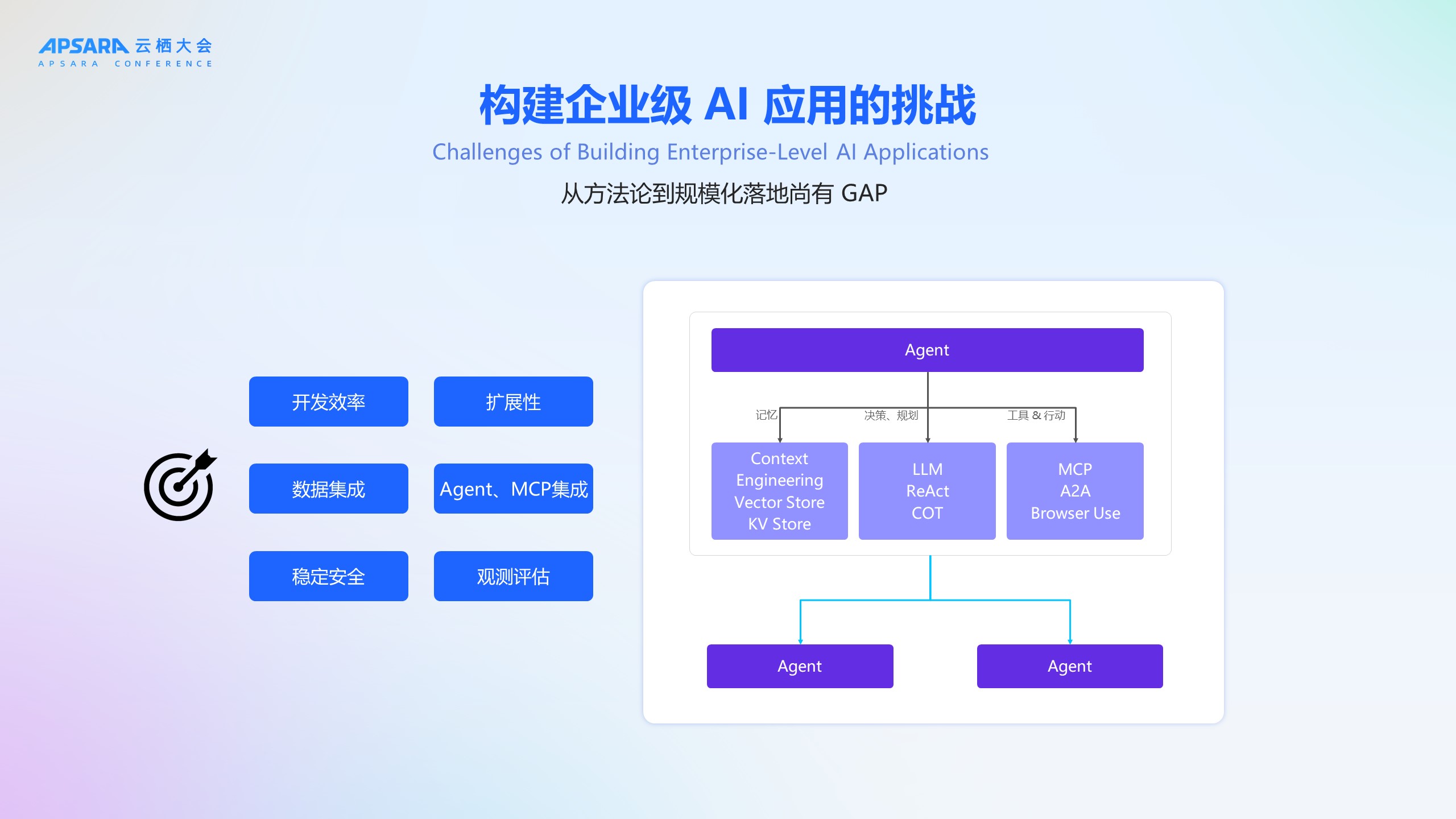 APSARA 云栖大会
APSARA CONFERENCE

构建企业级 AI 应用的挑战
Challenges of Building Enterprise-Level AI Applications
从方法论到规模化落地尚有 GAP

开发效率
扩展性
数据集成
Agent、MCP集成
稳定安全
观测评估

Agent
记忆
决策、规划
工具 & 行动
Context Engineering Vector Store KV Store
LLM ReAct COT
MCP A2A Browser Use
Agent
Agent